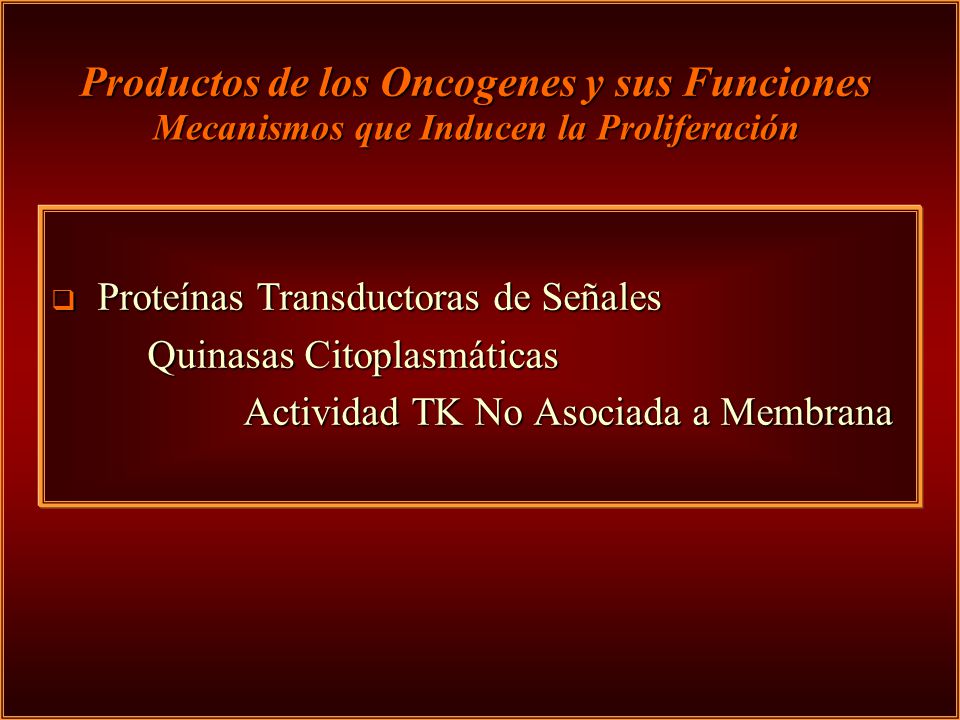 Productos de los Oncogenes y sus Funciones
Mecanismos que Inducen la Proliferación

❑ Proteínas Transductoras de Señales

Quinasas Citoplasmáticas

Actividad TK No Asociada a Membrana